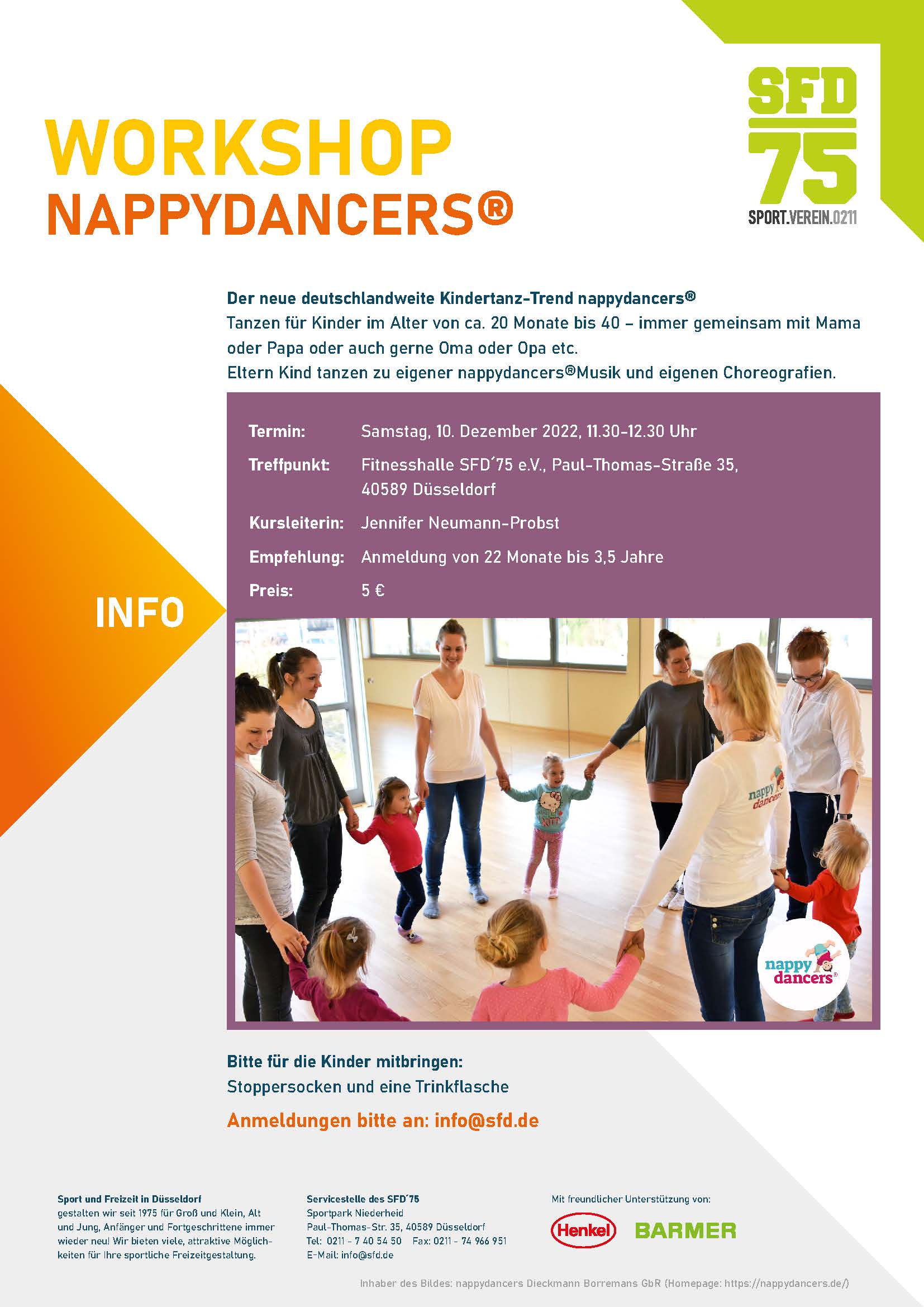 SFD
75
SPORT.VEREIN.0211

WORKSHOP
NAPPYDANCERS®

Der neue deutschlandweite Kindertanz-Trend nappydancers®
Tanzen für Kinder im Alter von ca. 20 Monate bis 40 – immer gemeinsam mit Mama oder Papa oder auch gerne Oma oder Opa etc.
Eltern Kind tanzen zu eigener nappydancers®Musik und eigenen Choreografien.

INFO

Termin: Samstag, 10. Dezember 2022, 11.30-12.30 Uhr
Treffpunkt: Fitnesshalle SFD´75 e.V., Paul-Thomas-Straße 35, 40589 Düsseldorf
Kursleiterin: Jennifer Neumann-Probst
Empfehlung: Anmeldung von 22 Monate bis 3,5 Jahre
Preis: 5 €

nappy dancers
nappy dancers®

Bitte für die Kinder mitbringen:
Stoppersocken und eine Trinkflasche

Anmeldungen bitte an: info@sfd.de

Sport und Freizeit in Düsseldorf
gestalten wir seit 1975 für Groß und Klein, Alt und Jung, Anfänger und Fortgeschrittene immer wieder neu! Wir bieten viele, attraktive Möglichkeiten für Ihre sportliche Freizeitgestaltung.

Servicestelle des SFD´75
Sportpark Niederheid
Paul-Thomas-Str. 35, 40589 Düsseldorf
Tel: 0211 - 7 40 54 50 Fax: 0211 - 74 966 951
E-Mail: info@sfd.de

Mit freundlicher Unterstützung von:
Henkel BARMER

Inhaber des Bildes: nappydancers Dieckmann Borremans GbR (Homepage: https://nappydancers.de/)